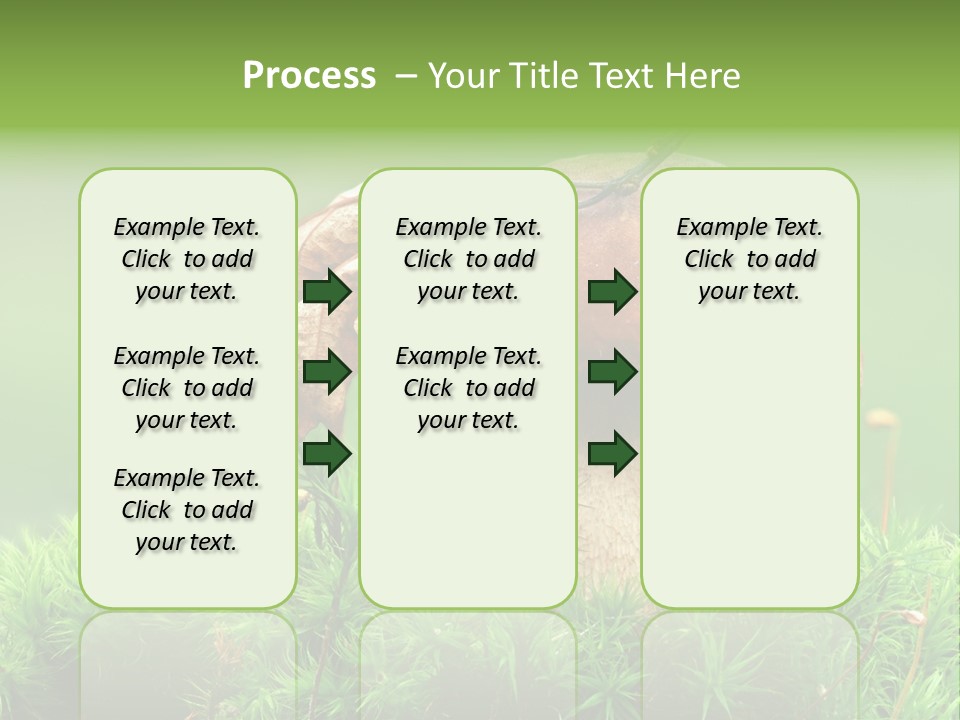 Process – Your Title Text Here

Example Text. Click to add your text.

Example Text. Click to add your text.

Example Text. Click to add your text.

Example Text. Click to add your text.

Example Text. Click to add your text.

Example Text. Click to add your text.